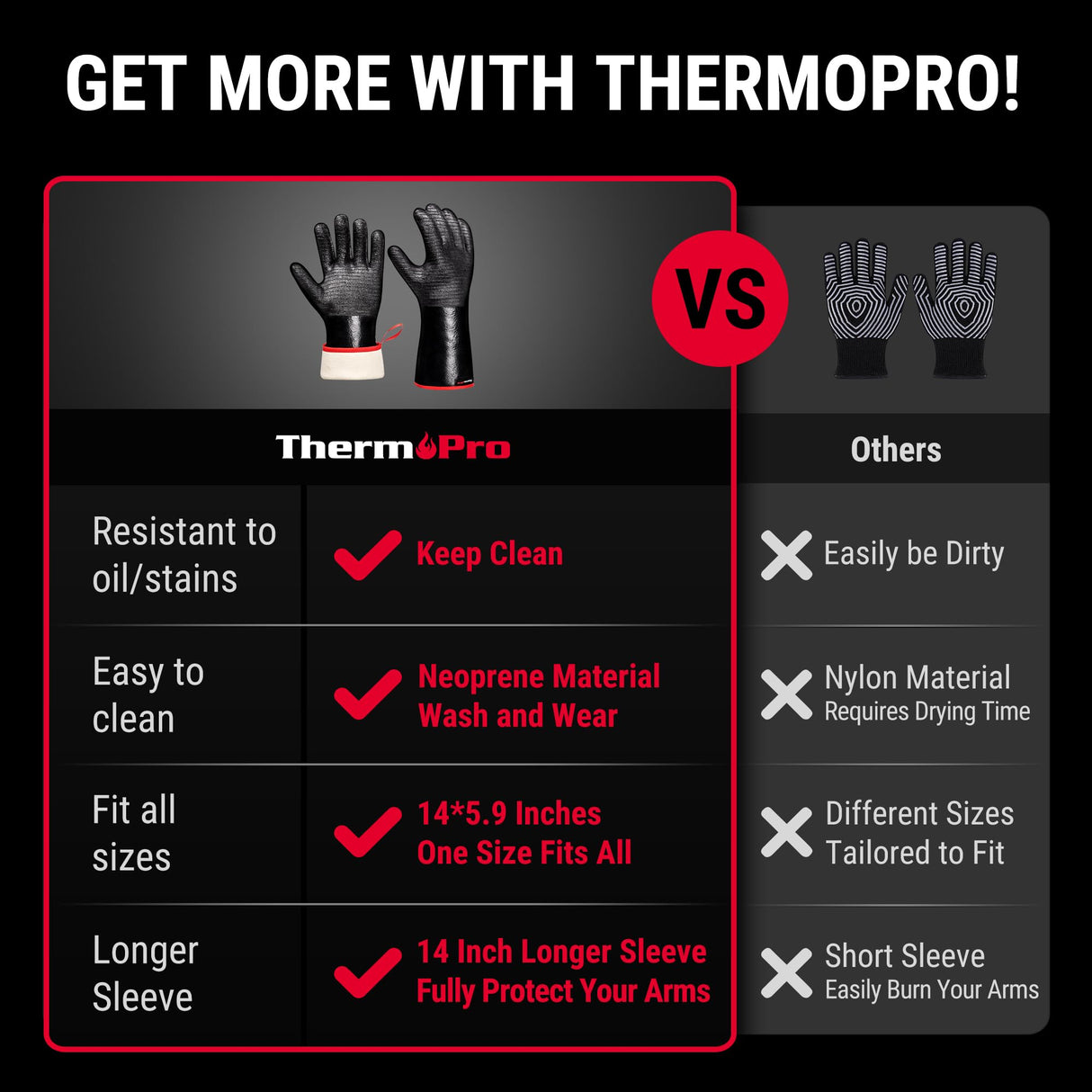 GET MORE WITH THERMOPRO!

VS

| | ThermoPro | Others |
|---|---|---|
| Resistant to oil/stains | Keep Clean | Easily be Dirty |
| Easy to clean | Neoprene Material Wash and Wear | Nylon Material Requires Drying Time |
| Fit all sizes | 14*5.9 Inches One Size Fits All | Different Sizes Tailored to Fit |
| Longer Sleeve | 14 Inch Longer Sleeve Fully Protect Your Arms | Short Sleeve Easily Burn Your Arms |